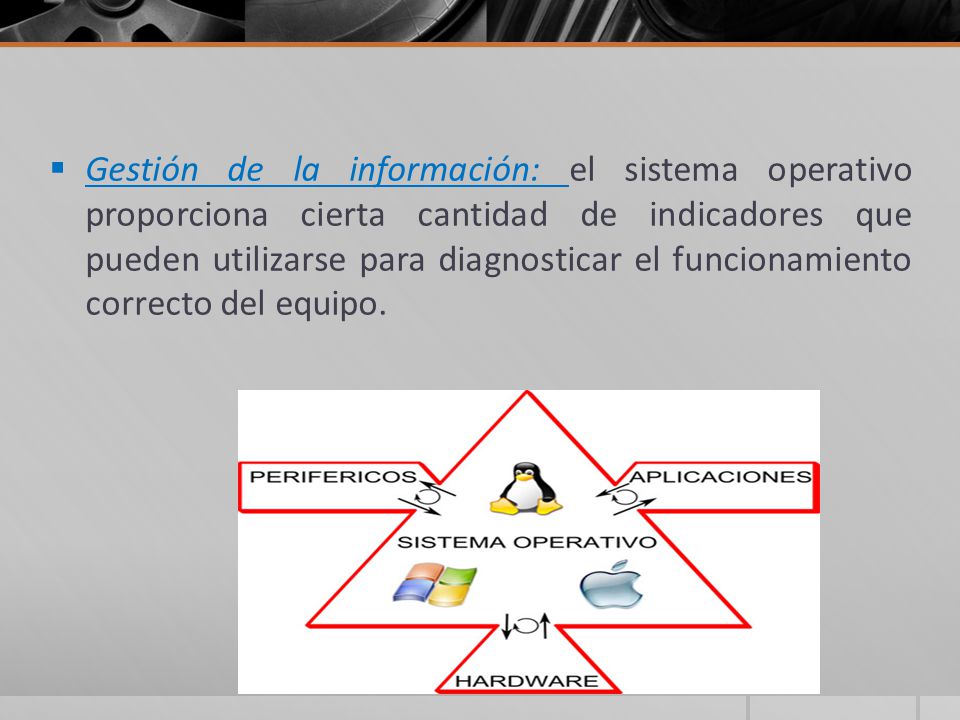 ▪ Gestión de la información: el sistema operativo proporciona cierta cantidad de indicadores que pueden utilizarse para diagnosticar el funcionamiento correcto del equipo.

PERIFERICOS

APLICACIONES

SISTEMA OPERATIVO

HARDWARE